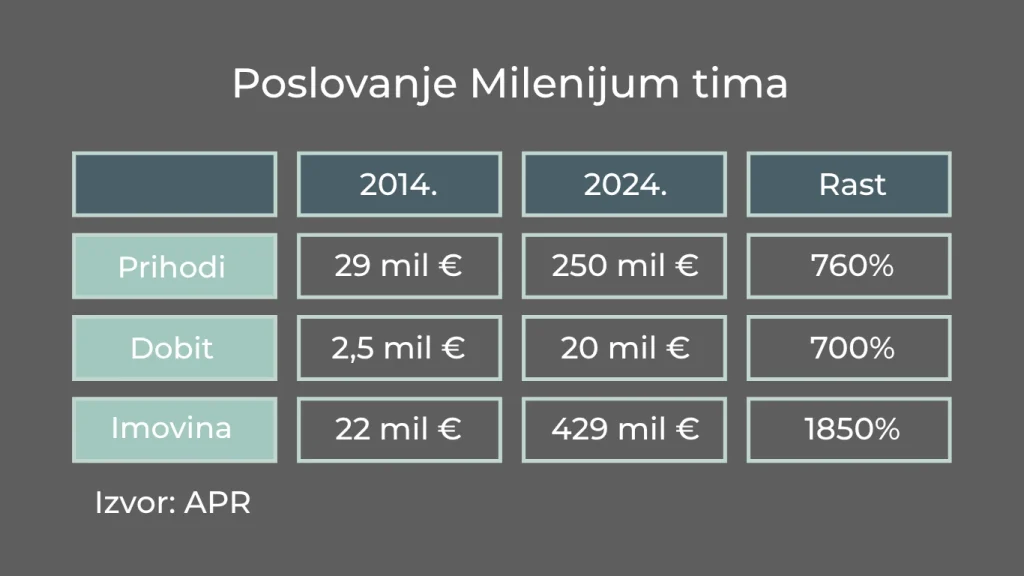 Poslovanje Milenijum tima

| | 2014. | 2024. | Rast |
|---|---|---|---|
| Prihodi | 29 mil € | 250 mil € | 760% |
| Dobit | 2,5 mil € | 20 mil € | 700% |
| Imovina | 22 mil € | 429 mil € | 1850% |

Izvor: APR